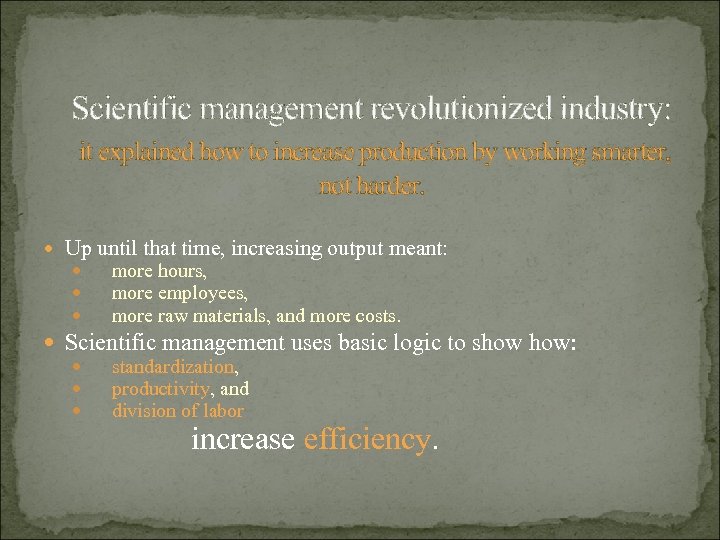 Scientific management revolutionized industry:

it explained how to increase production by working smarter, not harder.

- Up until that time, increasing output meant:
  - more hours,
  - more employees,
  - more raw materials, and more costs.
- Scientific management uses basic logic to show how:
  - standardization,
  - productivity, and
  - division of labor

increase efficiency.